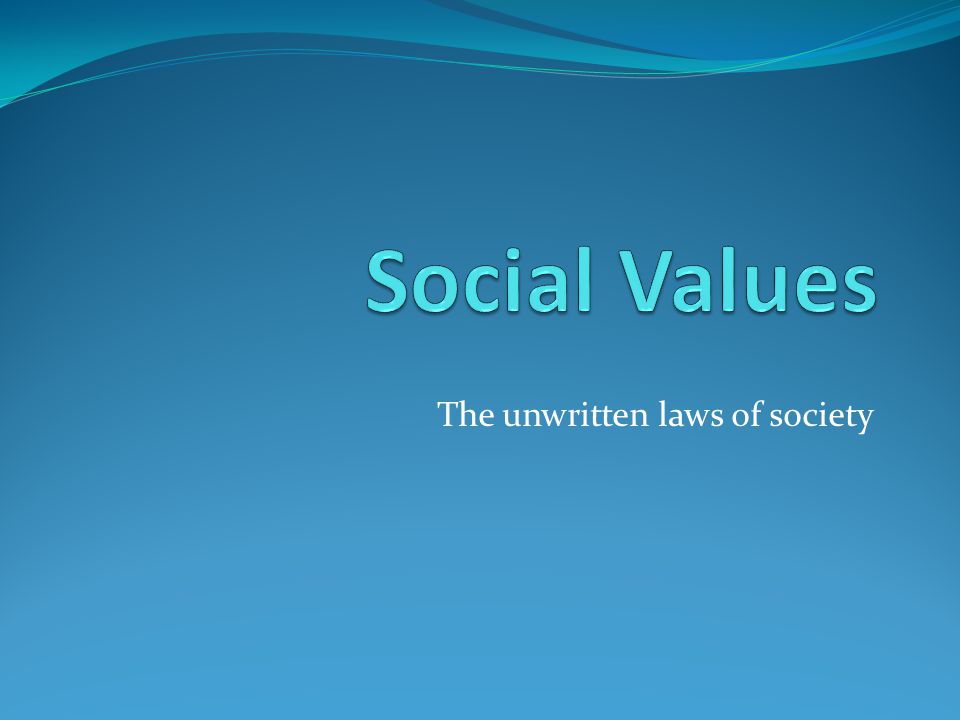 Social Values

The unwritten laws of society